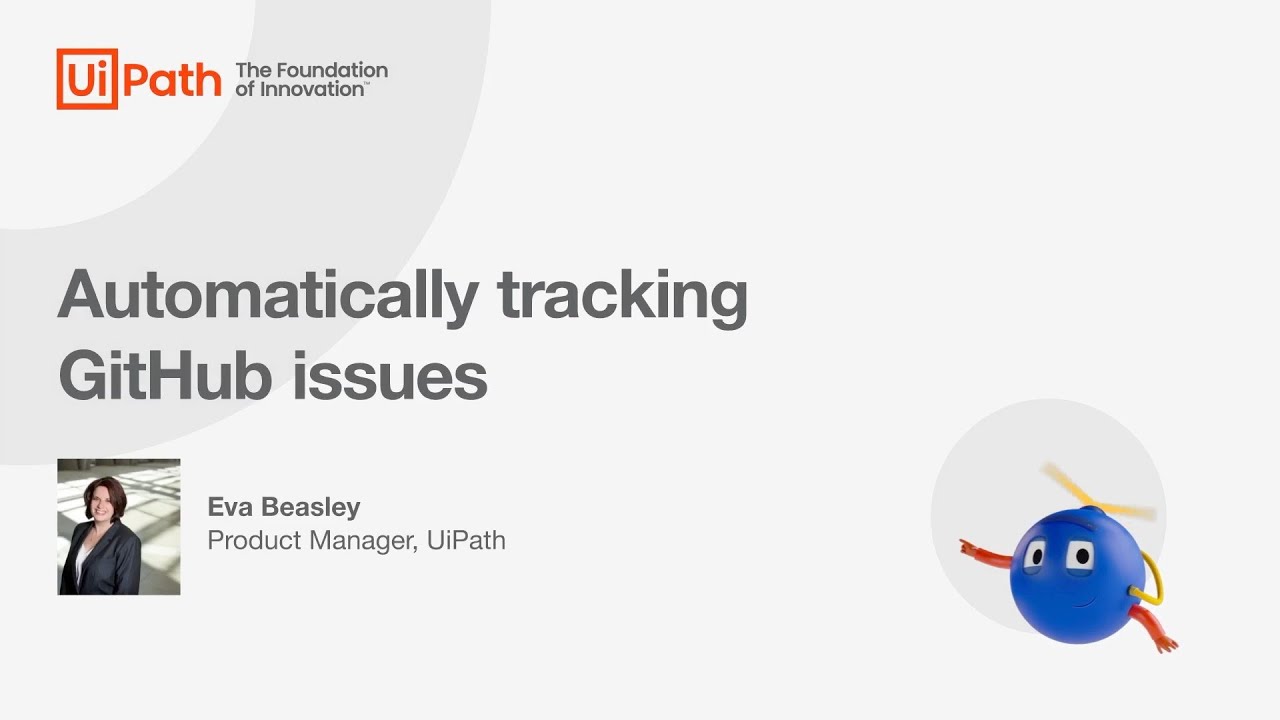 UiPath The Foundation of Innovation™

Automatically tracking GitHub issues

Eva Beasley
Product Manager, UiPath